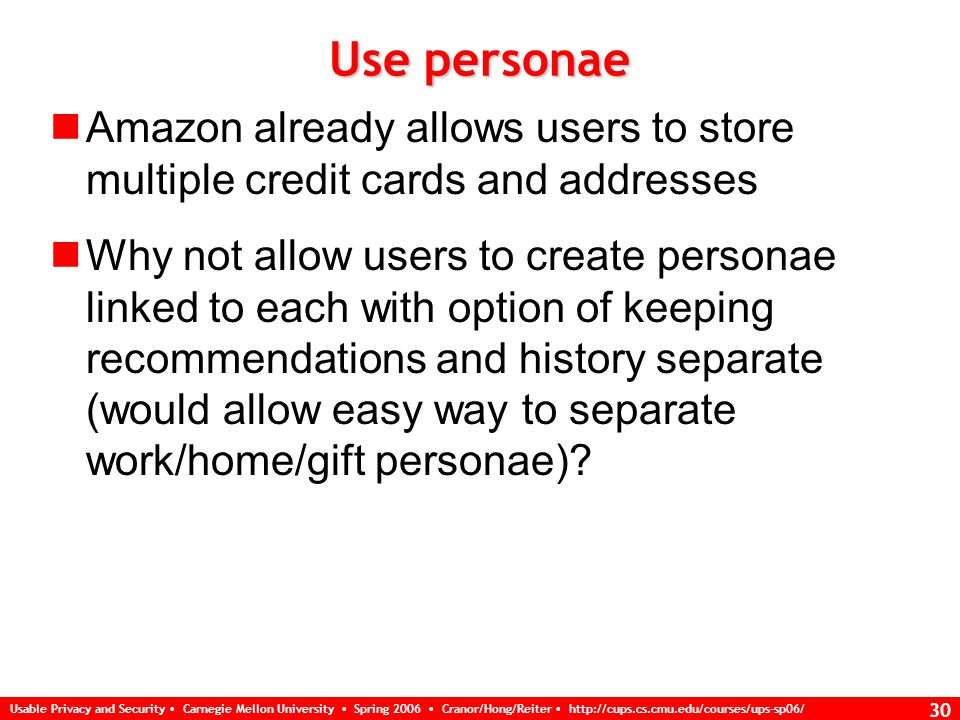 Use personae

Amazon already allows users to store multiple credit cards and addresses

Why not allow users to create personae linked to each with option of keeping recommendations and history separate (would allow easy way to separate work/home/gift personae)?

Usable Privacy and Security • Carnegie Mellon University • Spring 2006 • Cranor/Hong/Reiter • http://cups.cs.cmu.edu/courses/ups-sp06/ 30